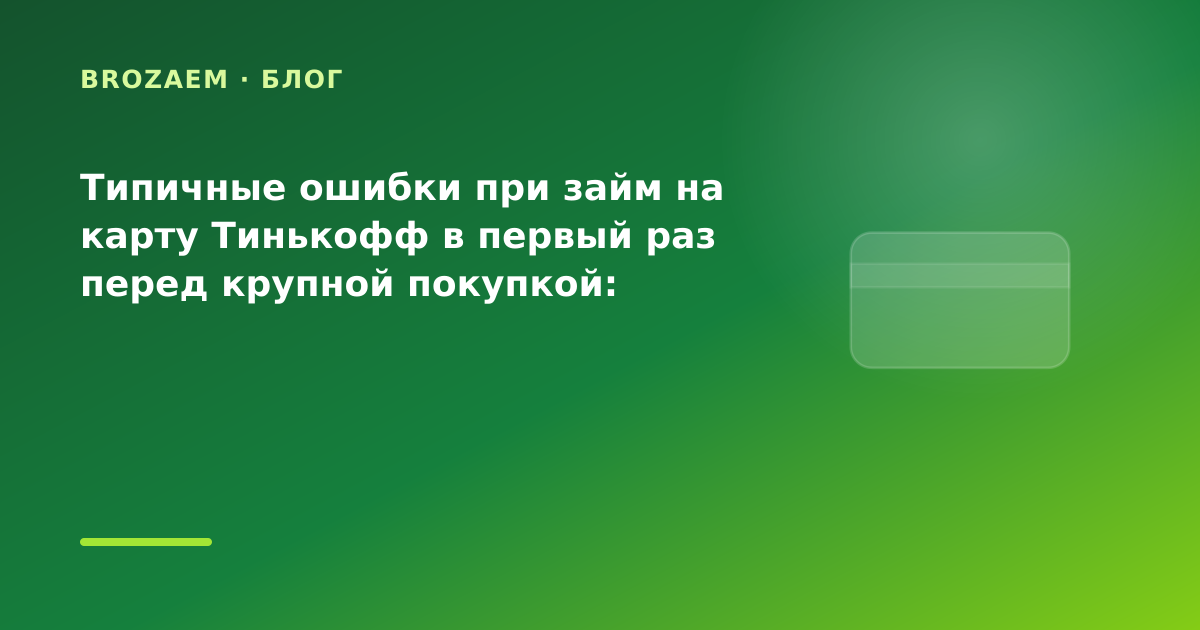 BROZAEM · БЛОГ

Типичные ошибки при займ на карту Тинькофф в первый раз перед крупной покупкой: